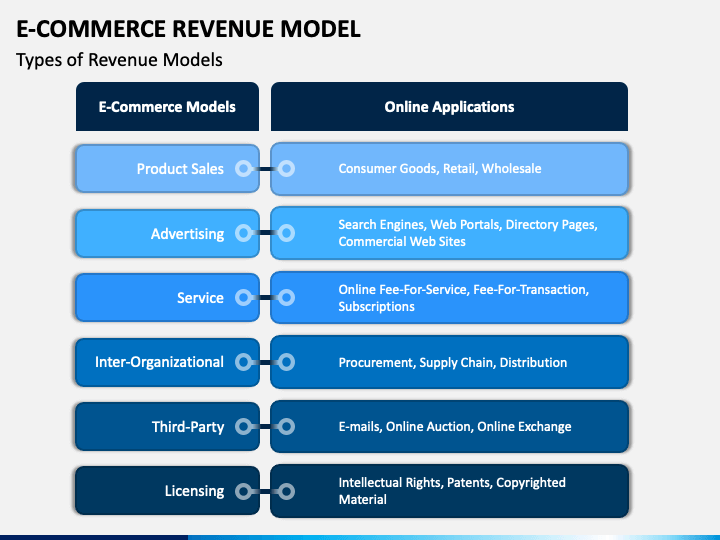 E-COMMERCE REVENUE MODEL

Types of Revenue Models

| E-Commerce Models | Online Applications |
|---|---|
| Product Sales | Consumer Goods, Retail, Wholesale |
| Advertising | Search Engines, Web Portals, Directory Pages, Commercial Web Sites |
| Service | Online Fee-For-Service, Fee-For-Transaction, Subscriptions |
| Inter-Organizational | Procurement, Supply Chain, Distribution |
| Third-Party | E-mails, Online Auction, Online Exchange |
| Licensing | Intellectual Rights, Patents, Copyrighted Material |